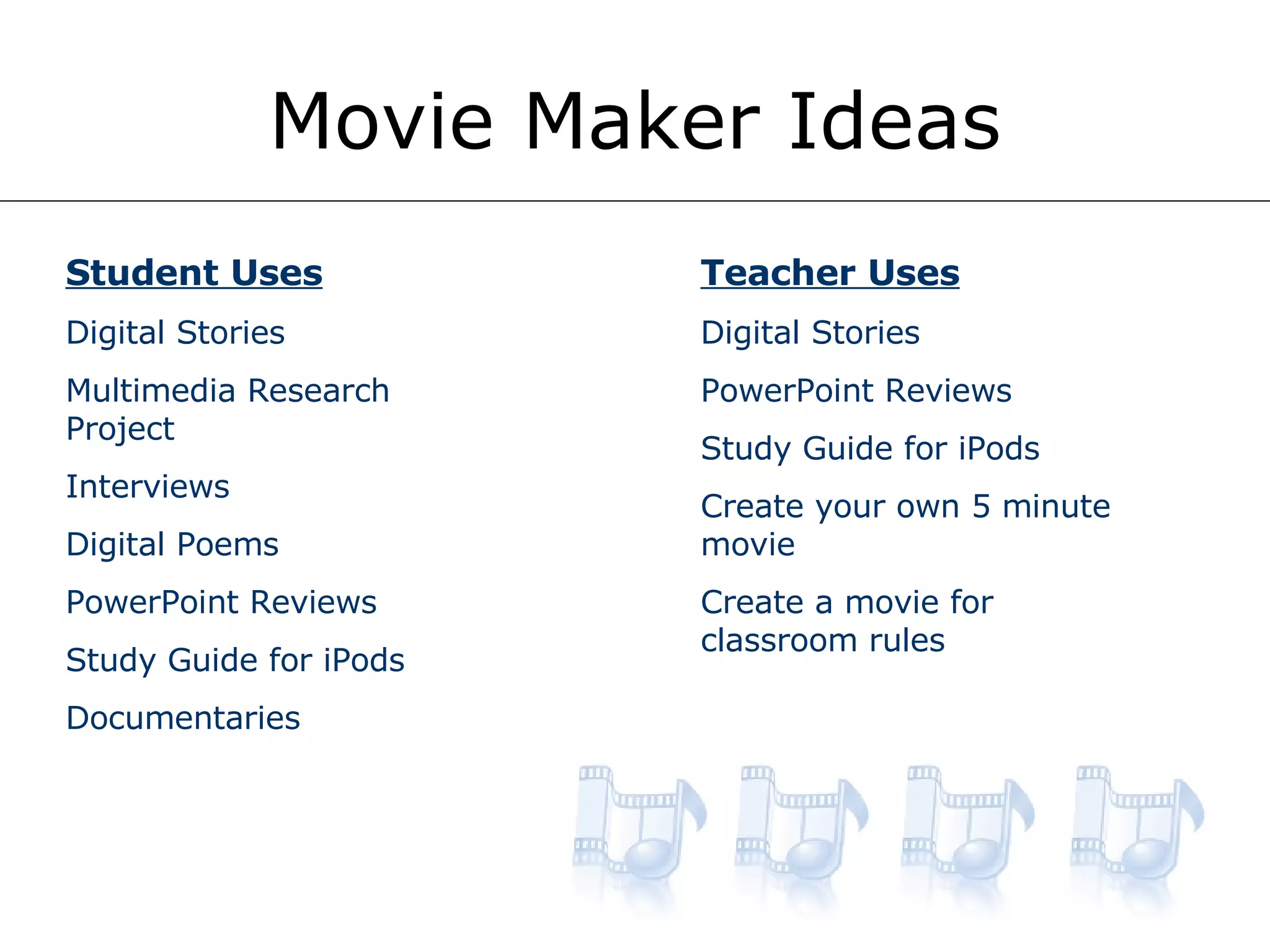 Movie Maker Ideas

Student Uses

Digital Stories

Multimedia Research Project

Interviews

Digital Poems

PowerPoint Reviews

Study Guide for iPods

Documentaries

Teacher Uses

Digital Stories

PowerPoint Reviews

Study Guide for iPods

Create your own 5 minute movie

Create a movie for classroom rules